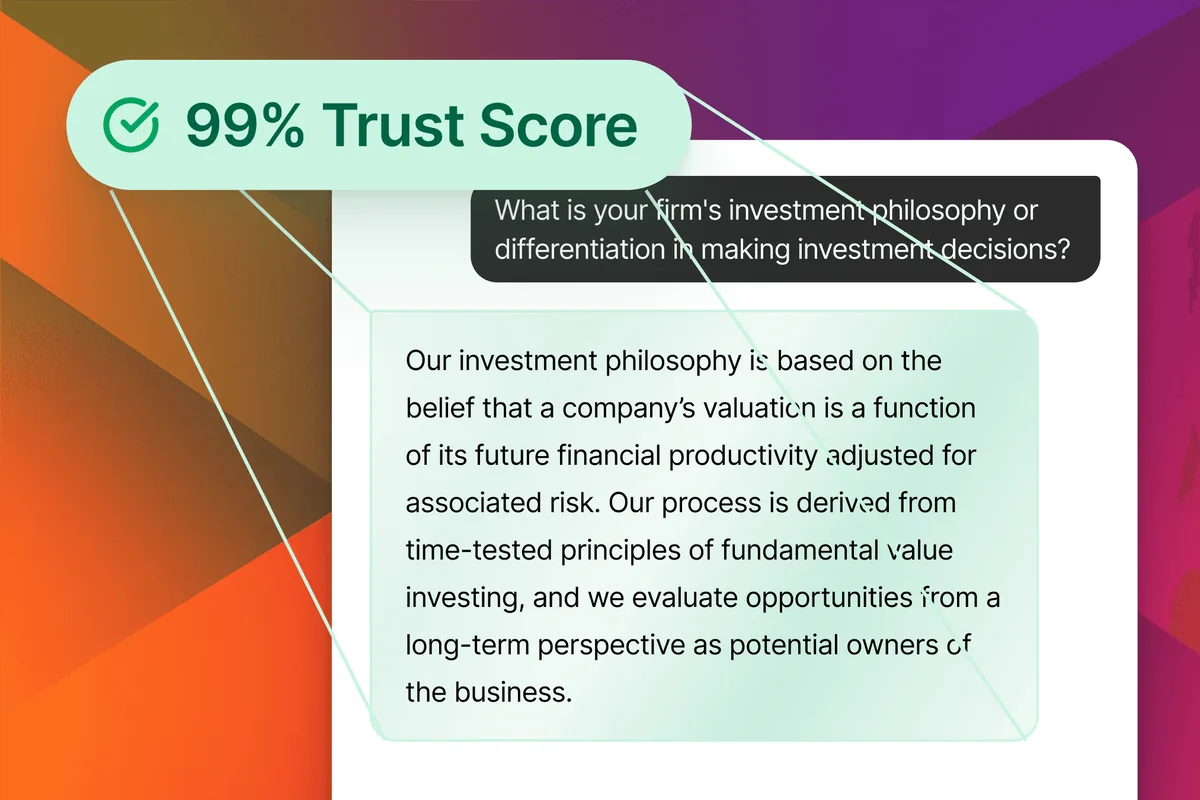 99% Trust Score

What is your firm's investment philosophy or differentiation in making investment decisions?

Our investment philosophy is based on the belief that a company's valuation is a function of its future financial productivity adjusted for associated risk. Our process is derived from time-tested principles of fundamental value investing, and we evaluate opportunities from a long-term perspective as potential owners of the business.